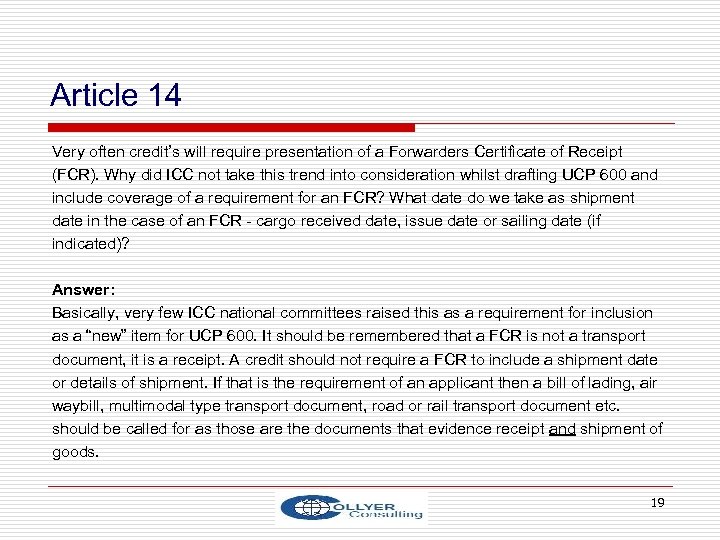 Article 14

Very often credit's will require presentation of a Forwarders Certificate of Receipt (FCR). Why did ICC not take this trend into consideration whilst drafting UCP 600 and include coverage of a requirement for an FCR? What date do we take as shipment date in the case of an FCR - cargo received date, issue date or sailing date (if indicated)?

Answer:
Basically, very few ICC national committees raised this as a requirement for inclusion as a "new" item for UCP 600. It should be remembered that a FCR is not a transport document, it is a receipt. A credit should not require a FCR to include a shipment date or details of shipment. If that is the requirement of an applicant then a bill of lading, air waybill, multimodal type transport document, road or rail transport document etc. should be called for as those are the documents that evidence receipt and shipment of goods.

OLLYER Consulting

19